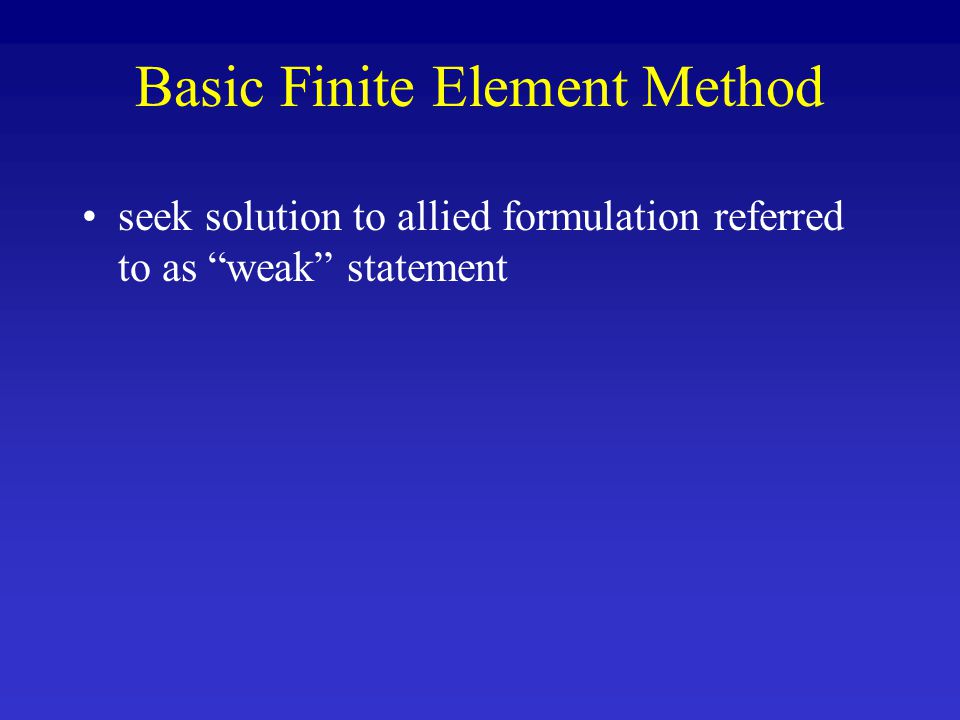 Basic Finite Element Method

• seek solution to allied formulation referred to as “weak” statement